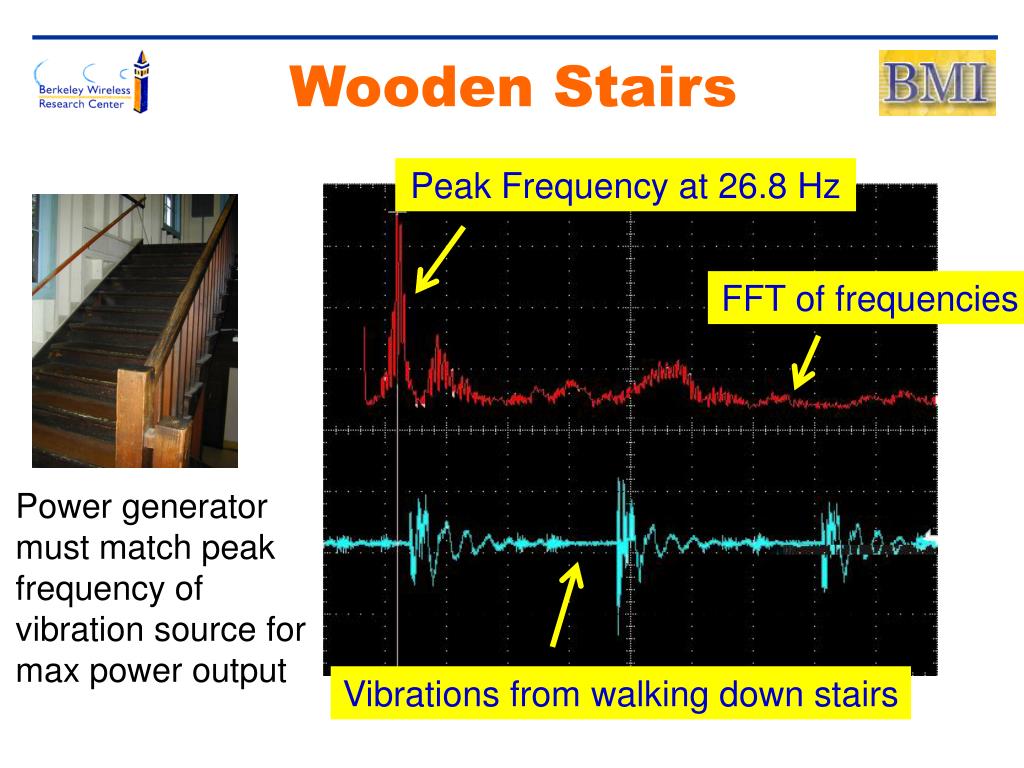 Berkeley Wireless Research Center

Wooden Stairs

BMI

Peak Frequency at 26.8 Hz

FFT of frequencies

Power generator must match peak frequency of vibration source for max power output

Vibrations from walking down stairs